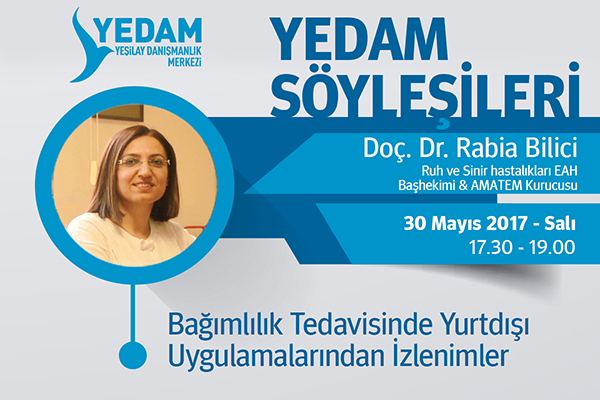 YEDAM
YEŞİLAY DANIŞMANLIK MERKEZİ

YEDAM SÖYLEŞİLERİ

Doç. Dr. Rabia Bilici
Ruh ve Sinir hastalıkları EAH Başhekimi & AMATEM Kurucusu

30 Mayıs 2017 - Salı
17.30 - 19.00

Bağımlılık Tedavisinde Yurtdışı Uygulamalarından İzlenimler